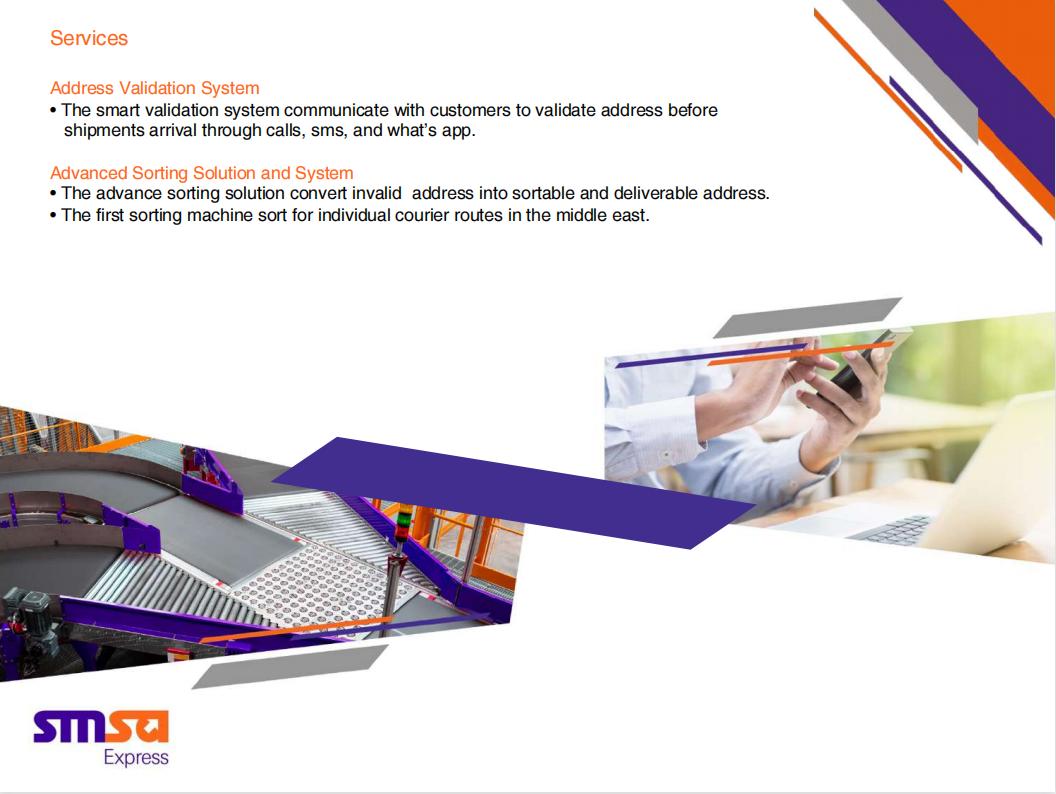 Services

Address Validation System
• The smart validation system communicate with customers to validate address before shipments arrival through calls, sms, and what's app.

Advanced Sorting Solution and System
• The advance sorting solution convert invalid address into sortable and deliverable address.
• The first sorting machine sort for individual courier routes in the middle east.

smsa
Express